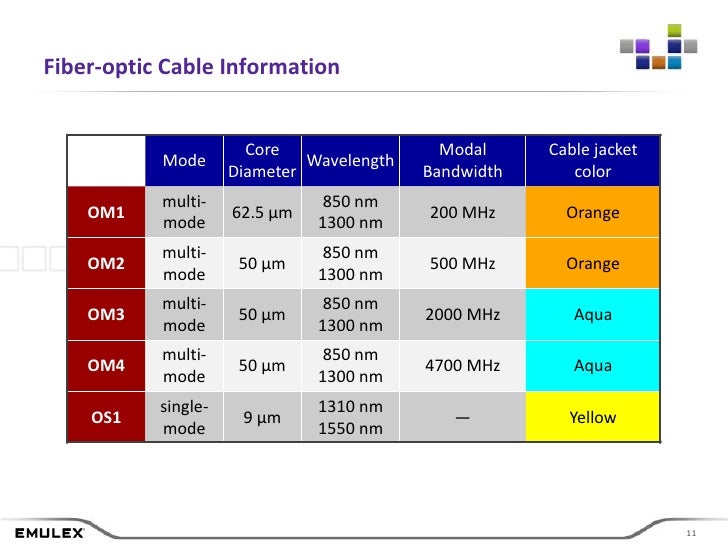 Fiber-optic Cable Information

| | Mode | Core Diameter | Wavelength | Modal Bandwidth | Cable jacket color |
|---|---|---|---|---|---|
| OM1 | multi-mode | 62.5 µm | 850 nm 1300 nm | 200 MHz | Orange |
| OM2 | multi-mode | 50 µm | 850 nm 1300 nm | 500 MHz | Orange |
| OM3 | multi-mode | 50 µm | 850 nm 1300 nm | 2000 MHz | Aqua |
| OM4 | multi-mode | 50 µm | 850 nm 1300 nm | 4700 MHz | Aqua |
| OS1 | single-mode | 9 µm | 1310 nm 1550 nm | — | Yellow |

EMULEX

11